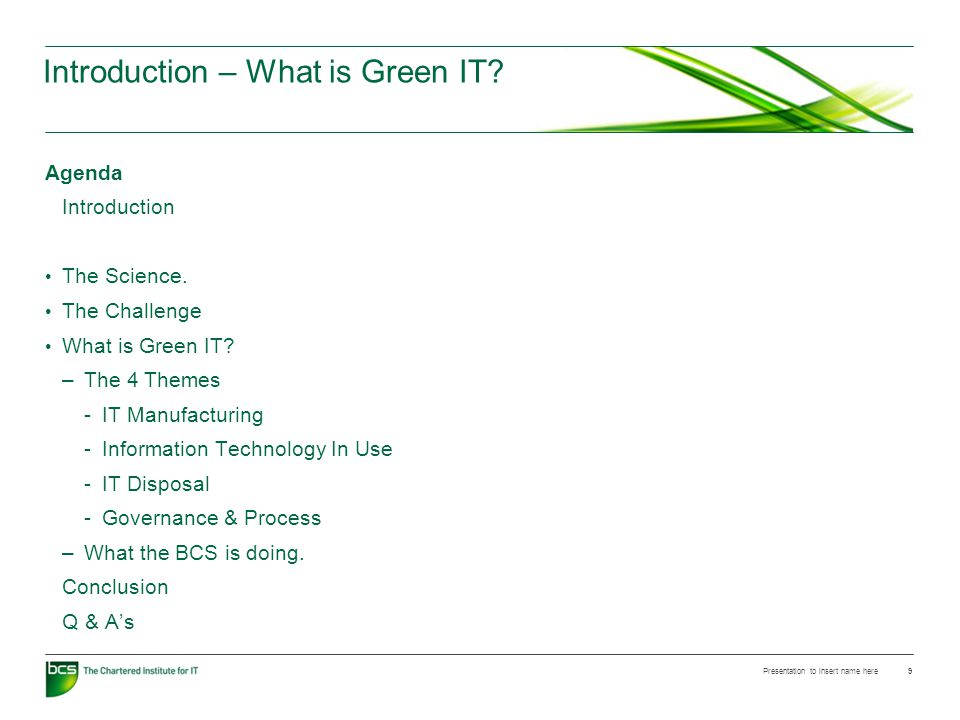 Introduction – What is Green IT?

Agenda

Introduction

• The Science.
• The Challenge
• What is Green IT?
– The 4 Themes
- IT Manufacturing
- Information Technology In Use
- IT Disposal
- Governance & Process
– What the BCS is doing.

Conclusion

Q & A's

bcs The Chartered Institute for IT

Presentation to insert name here 9